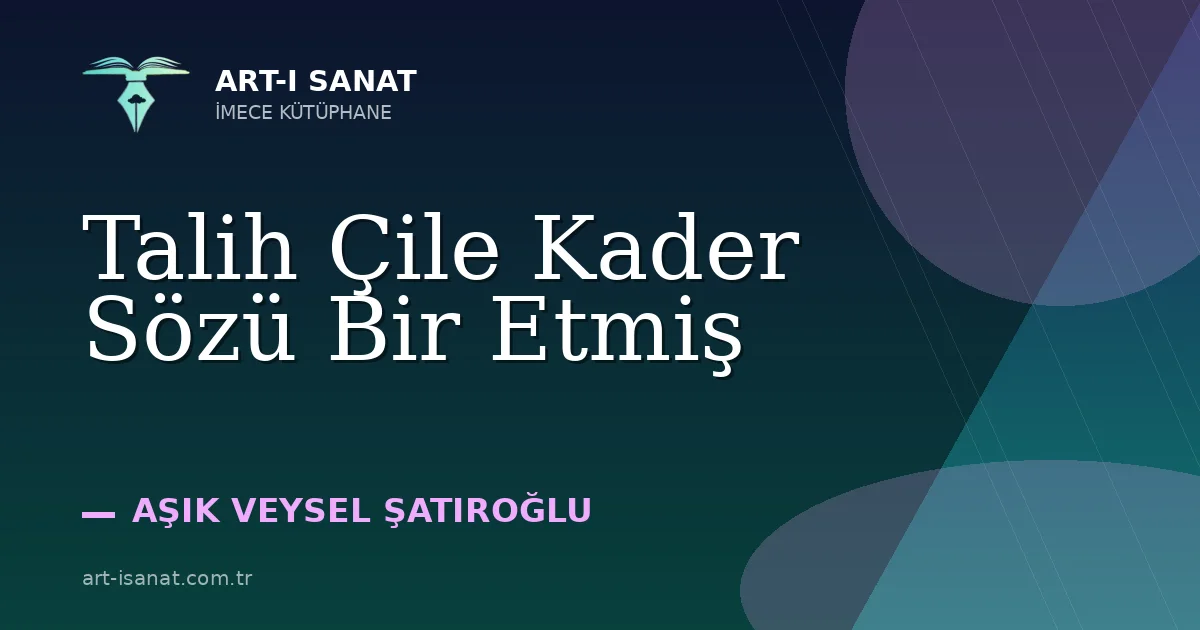 ART-I SANAT
İMECE KÜTÜPHANE

Talih Çile Kader Sözü Bir Etmiş

— AŞIK VEYSEL ŞATIROĞLU

art-isanat.com.tr